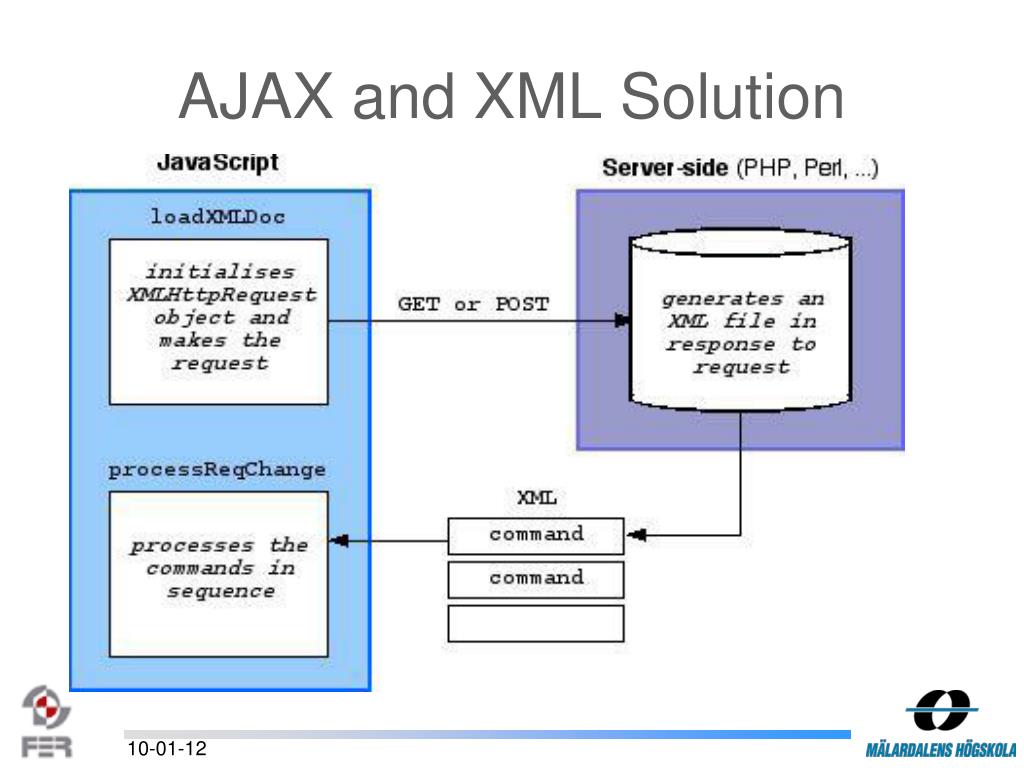 AJAX and XML Solution

JavaScript

loadXMLDoc

initialises XMLHttpRequest object and makes the request

GET or POST

Server-side (PHP, Perl, ...)

generates an XML file in response to request

processReqChange

processes the commands in sequence

XML

command

command

FER

10-01-12

MÄLARDALENS HÖGSKOLA